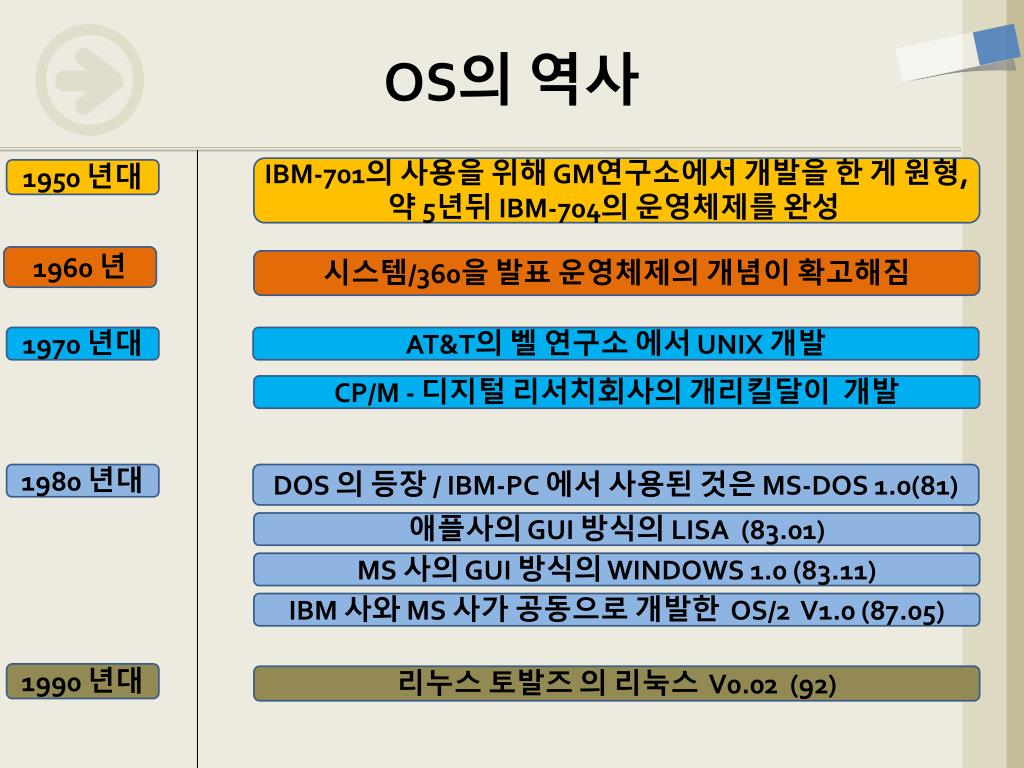 OS의 역사

1950 년대

IBM-701의 사용을 위해 GM연구소에서 개발을 한 게 원형, 약 5년뒤 IBM-704의 운영체제를 완성

1960 년

시스템/360을 발표 운영체제의 개념이 확고해짐

1970 년대

AT&T의 벨 연구소 에서 UNIX 개발

CP/M - 디지털 리서치회사의 개리킬달이 개발

1980 년대

DOS 의 등장 / IBM-PC 에서 사용된 것은 MS-DOS 1.0(81)

애플사의 GUI 방식의 LISA (83.01)

MS 사의 GUI 방식의 WINDOWS 1.0 (83.11)

IBM 사와 MS 사가 공동으로 개발한 OS/2 V1.0 (87.05)

1990 년대

리누스 토발즈 의 리눅스 V0.02 (92)